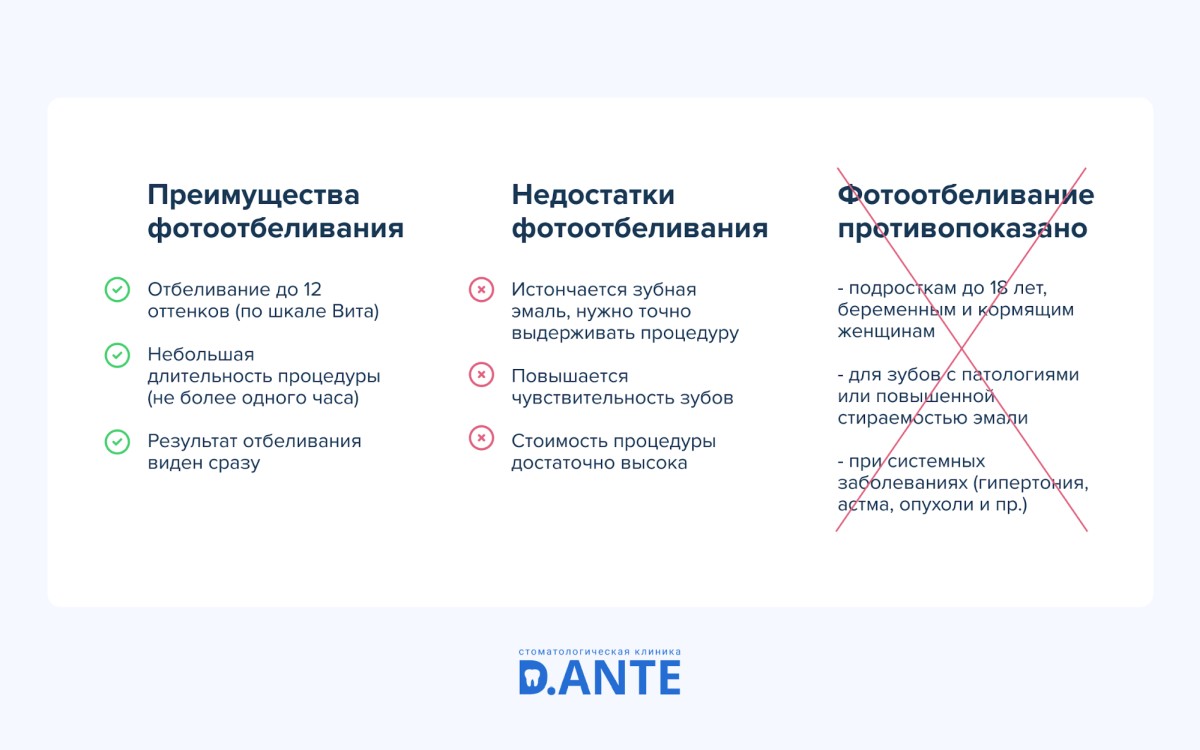 Преимущества фотоотбеливания

Отбеливание до 12 оттенков (по шкале Вита)

Небольшая длительность процедуры (не более одного часа)

Результат отбеливания виден сразу

Недостатки фотоотбеливания

Истончается зубная эмаль, нужно точно выдерживать процедуру

Повышается чувствительность зубов

Стоимость процедуры достаточно высока

Фотоотбеливание противопоказано

- подросткам до 18 лет, беременным и кормящим женщинам

- для зубов с патологиями или повышенной стираемостью эмали

- при системных заболеваниях (гипертония, астма, опухоли и пр.)

стоматологическая клиника
D.ANTE